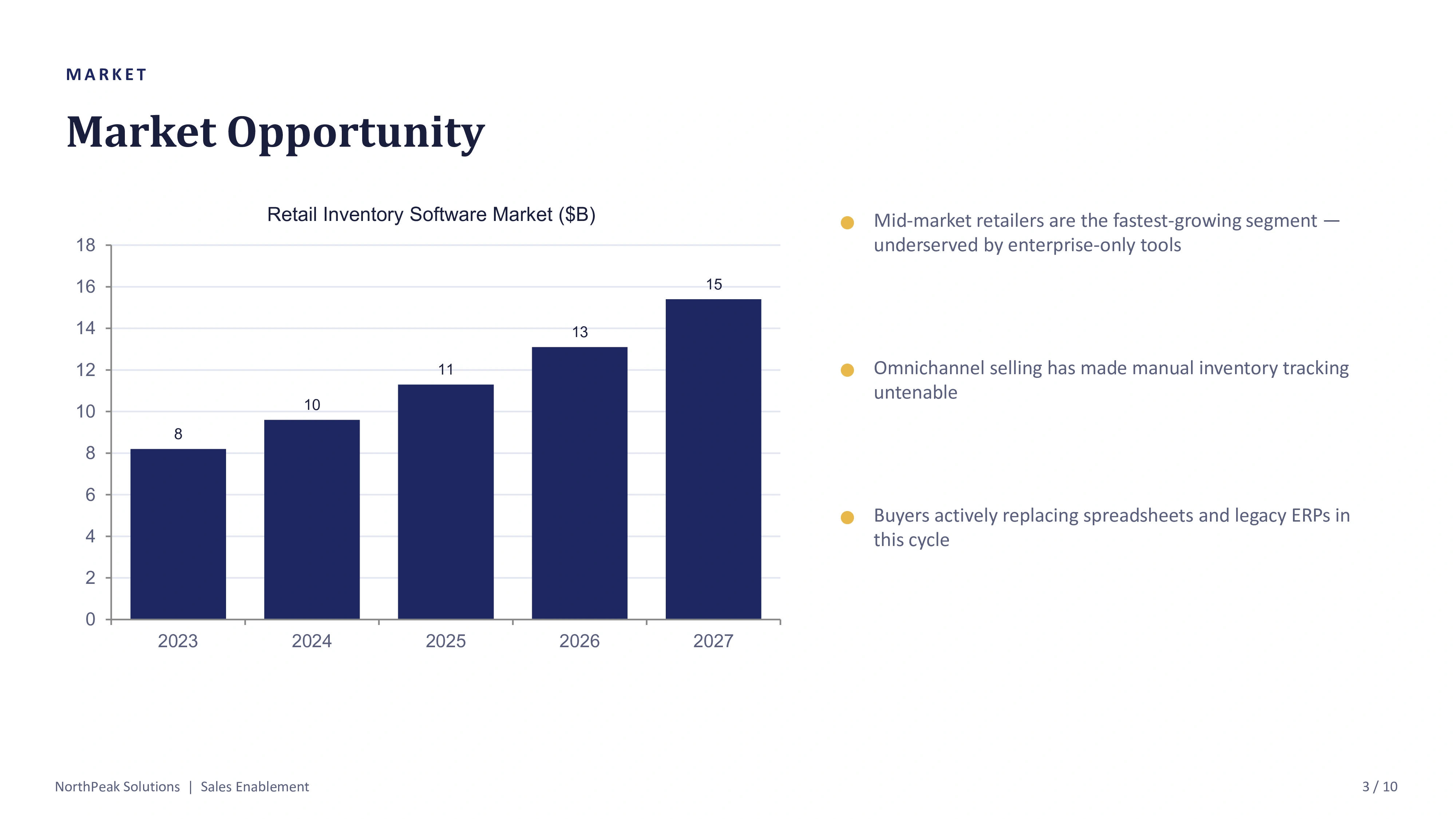 MARKET

Market Opportunity

Retail Inventory Software Market ($B)

18
16
14
12
10
8
6
4
2
0

8
10
11
13
15

2023
2024
2025
2026
2027

• Mid-market retailers are the fastest-growing segment — underserved by enterprise-only tools

• Omnichannel selling has made manual inventory tracking untenable

• Buyers actively replacing spreadsheets and legacy ERPs in this cycle

NorthPeak Solutions | Sales Enablement

3 / 10